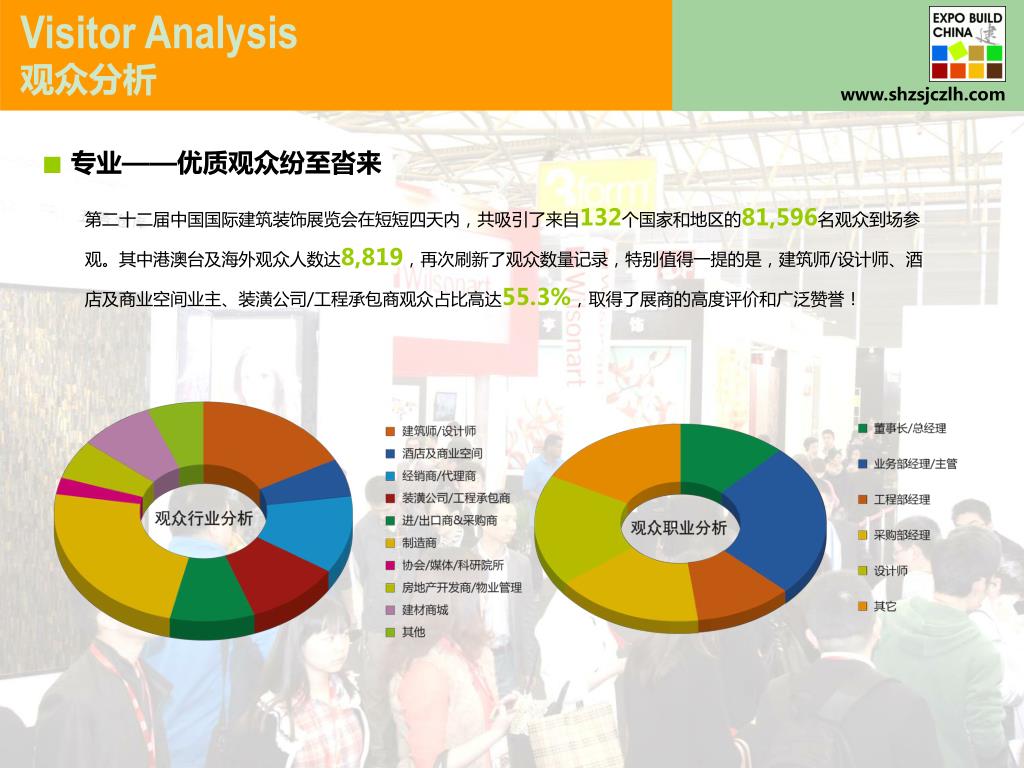 Visitor Analysis
观众分析

EXPO BUILD CHINA

www.shzsjczlh.com

专业——优质观众纷至沓来

第二十二届中国国际建筑装饰展览会在短短四天内，共吸引了来自132个国家和地区的81,596名观众到场参观。其中港澳台及海外观众人数达8,819，再次刷新了观众数量记录，特别值得一提的是，建筑师/设计师、酒店及商业空间业主、装潢公司/工程承包商观众占比高达55.3%，取得了展商的高度评价和广泛赞誉！

观众行业分析

建筑师/设计师
酒店及商业空间
经销商/代理商
装潢公司/工程承包商
进/出口商&采购商
制造商
协会/媒体/科研院所
房地产开发商/物业管理
建材商城
其他

观众职业分析

董事长/总经理
业务部经理/主管
工程部经理
采购部经理
设计师
其它